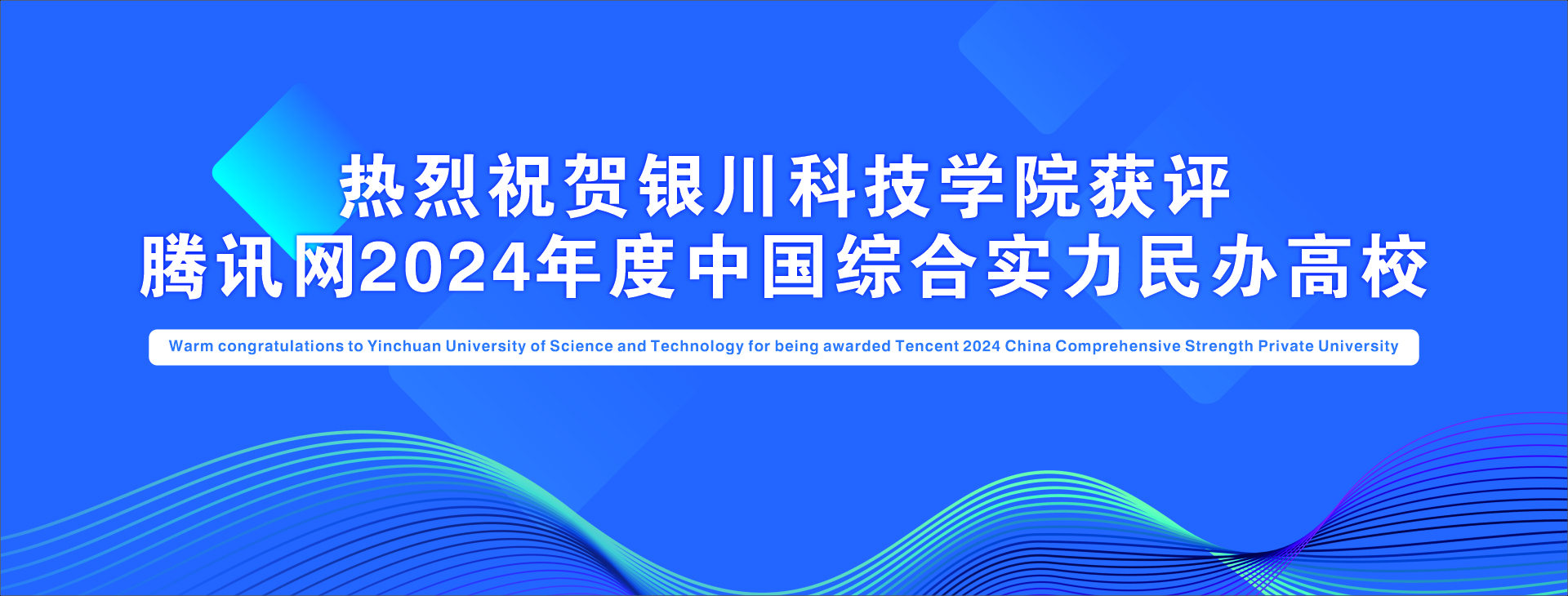 热烈祝贺银川科技学院获评
腾讯网2024年度中国综合实力民办高校

Warm congratulations to Yinchuan University of Science and Technology for being awarded Tencent 2024 China Comprehensive Strength Private University